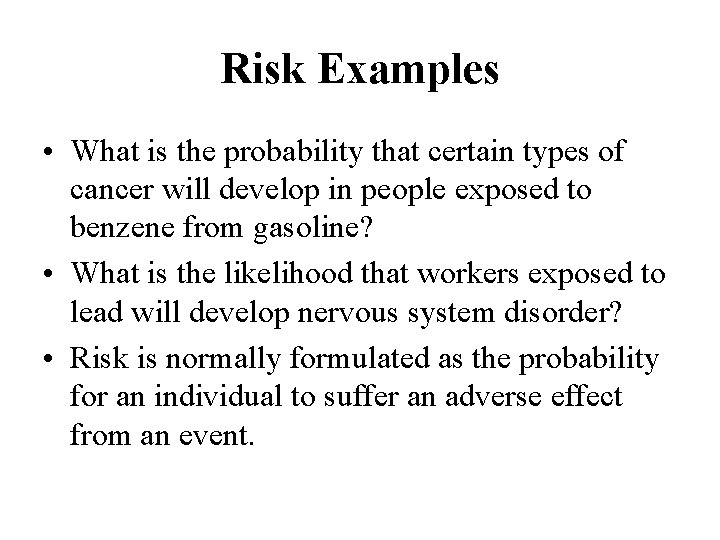 Risk Examples

• What is the probability that certain types of cancer will develop in people exposed to benzene from gasoline?
• What is the likelihood that workers exposed to lead will develop nervous system disorder?
• Risk is normally formulated as the probability for an individual to suffer an adverse effect from an event.